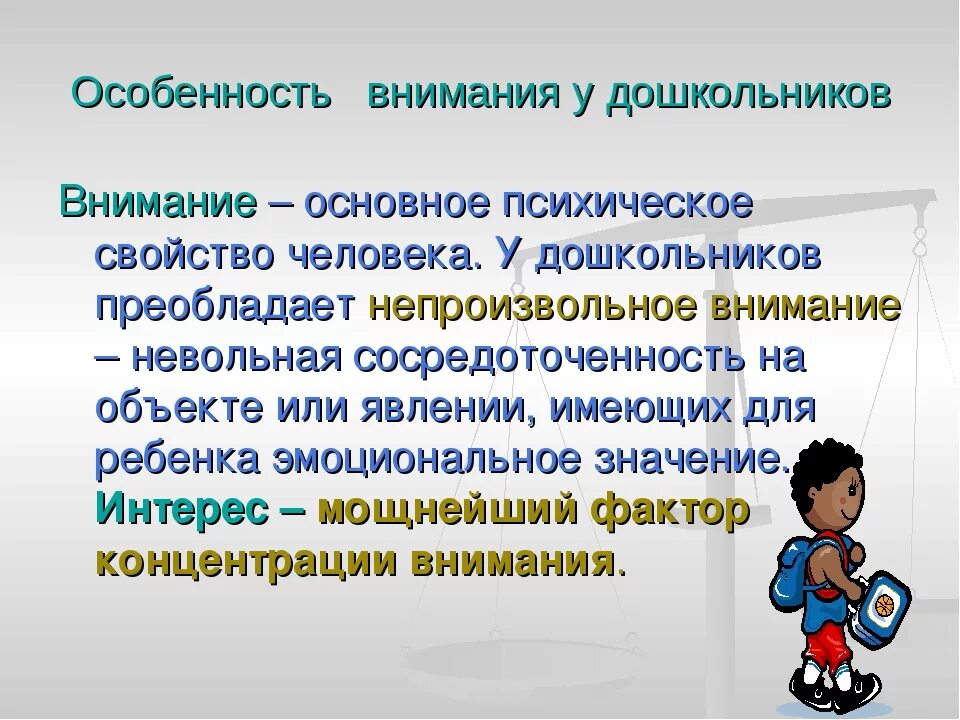 Особенность внимания у дошкольников

Внимание – основное психическое свойство человека. У дошкольников преобладает непроизвольное внимание – невольная сосредоточенность на объекте или явлении, имеющих для ребенка эмоциональное значение. Интерес – мощнейший фактор концентрации внимания.